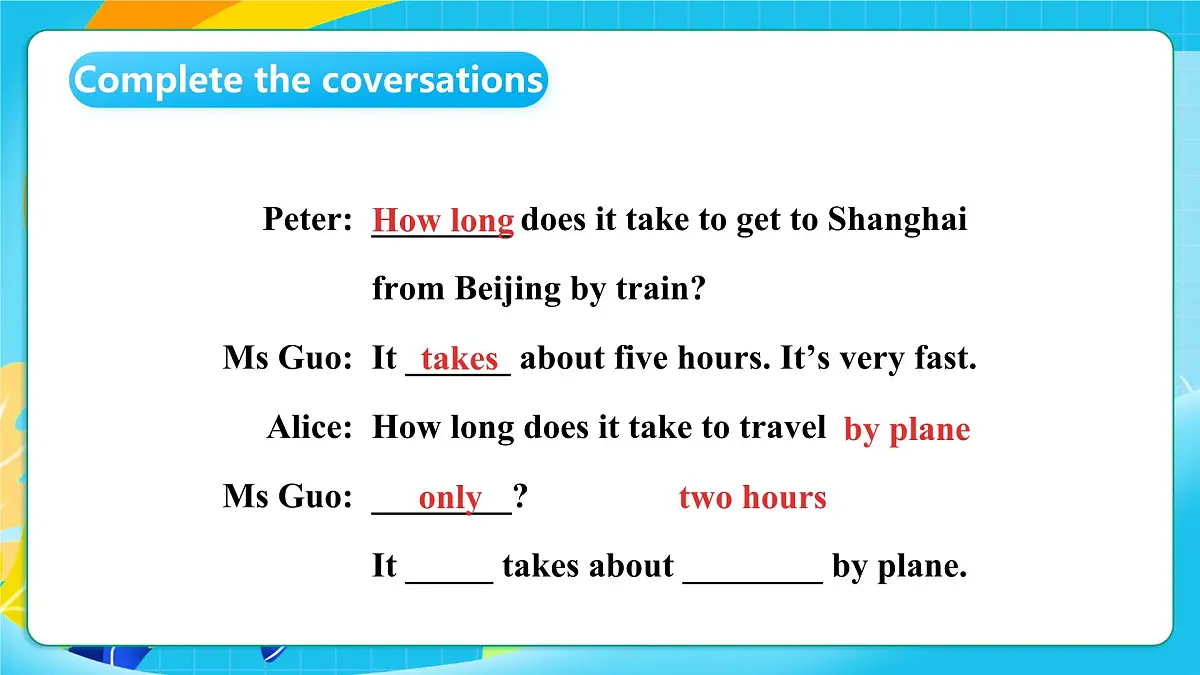 Complete the coversations

Peter: How long does it take to get to Shanghai from Beijing by train?

Ms Guo: It takes about five hours. It's very fast.

Alice: How long does it take to travel by plane

Ms Guo: only ?   two hours

It _____ takes about ________ by plane.